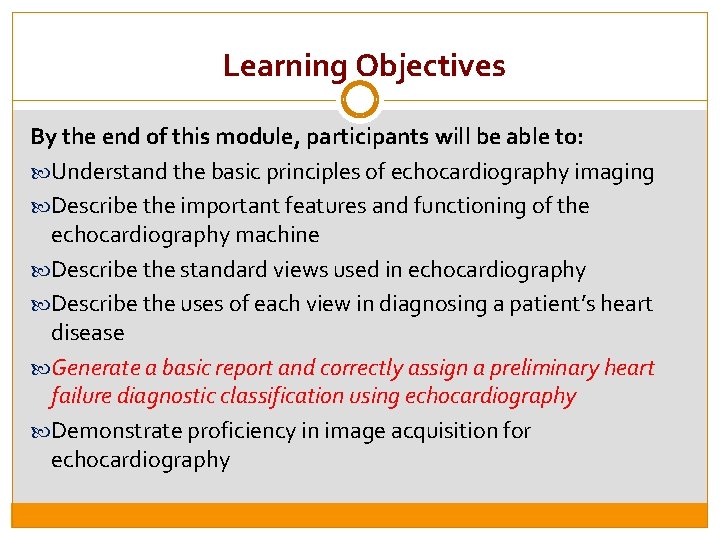 Learning Objectives

By the end of this module, participants will be able to:

Understand the basic principles of echocardiography imaging

Describe the important features and functioning of the echocardiography machine

Describe the standard views used in echocardiography

Describe the uses of each view in diagnosing a patient's heart disease

Generate a basic report and correctly assign a preliminary heart failure diagnostic classification using echocardiography

Demonstrate proficiency in image acquisition for echocardiography